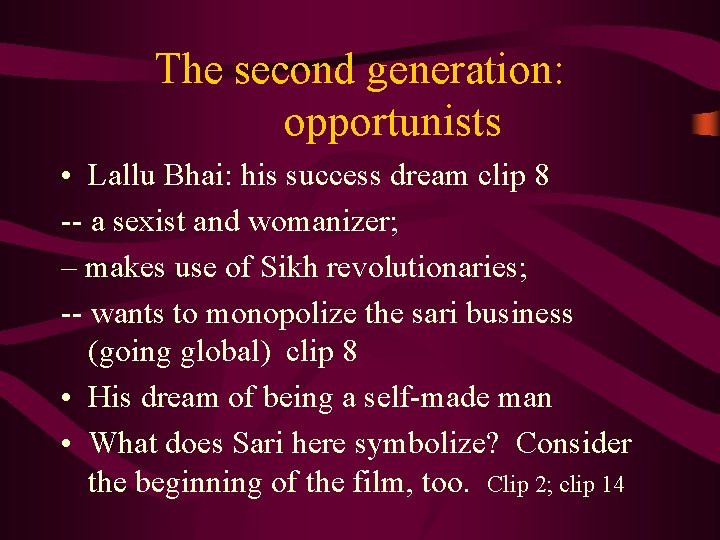 The second generation: opportunists

• Lallu Bhai: his success dream clip 8

-- a sexist and womanizer;

– makes use of Sikh revolutionaries;

-- wants to monopolize the sari business (going global) clip 8

• His dream of being a self-made man

• What does Sari here symbolize? Consider the beginning of the film, too. Clip 2; clip 14